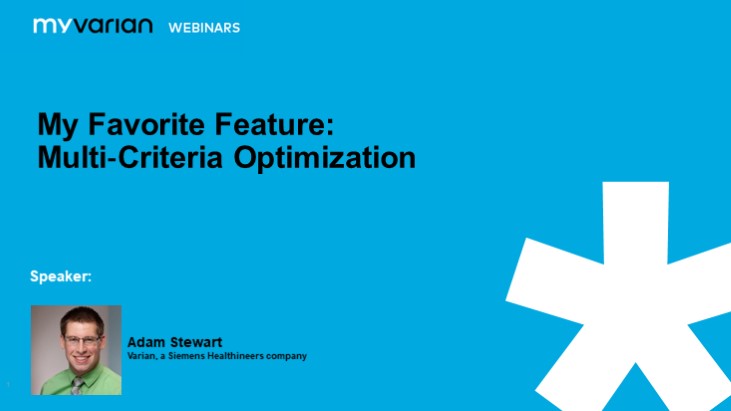 myvarian WEBINARS

My Favorite Feature:
Multi-Criteria Optimization

Speaker:

Adam Stewart
Varian, a Siemens Healthineers company

1